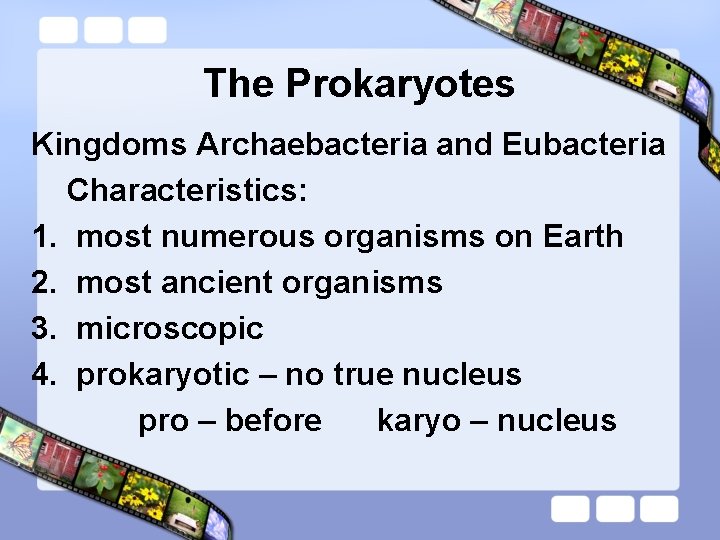 The Prokaryotes

Kingdoms Archaebacteria and Eubacteria
Characteristics:
1. most numerous organisms on Earth
2. most ancient organisms
3. microscopic
4. prokaryotic – no true nucleus
pro – before karyo – nucleus